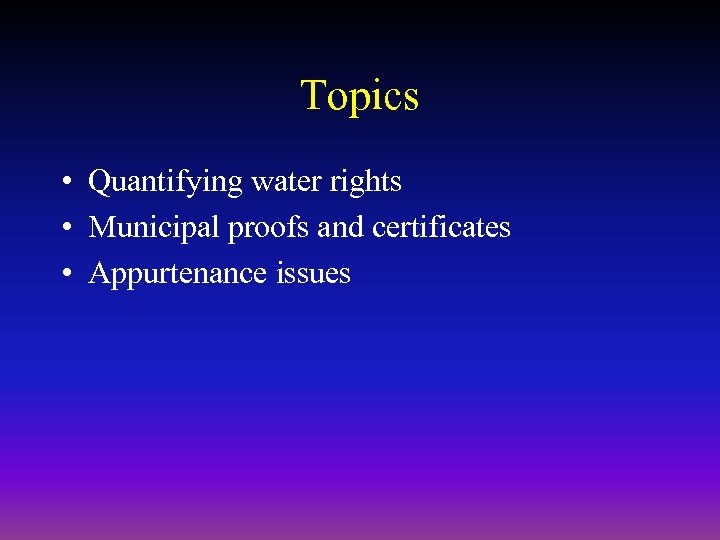 Topics

• Quantifying water rights
• Municipal proofs and certificates
• Appurtenance issues